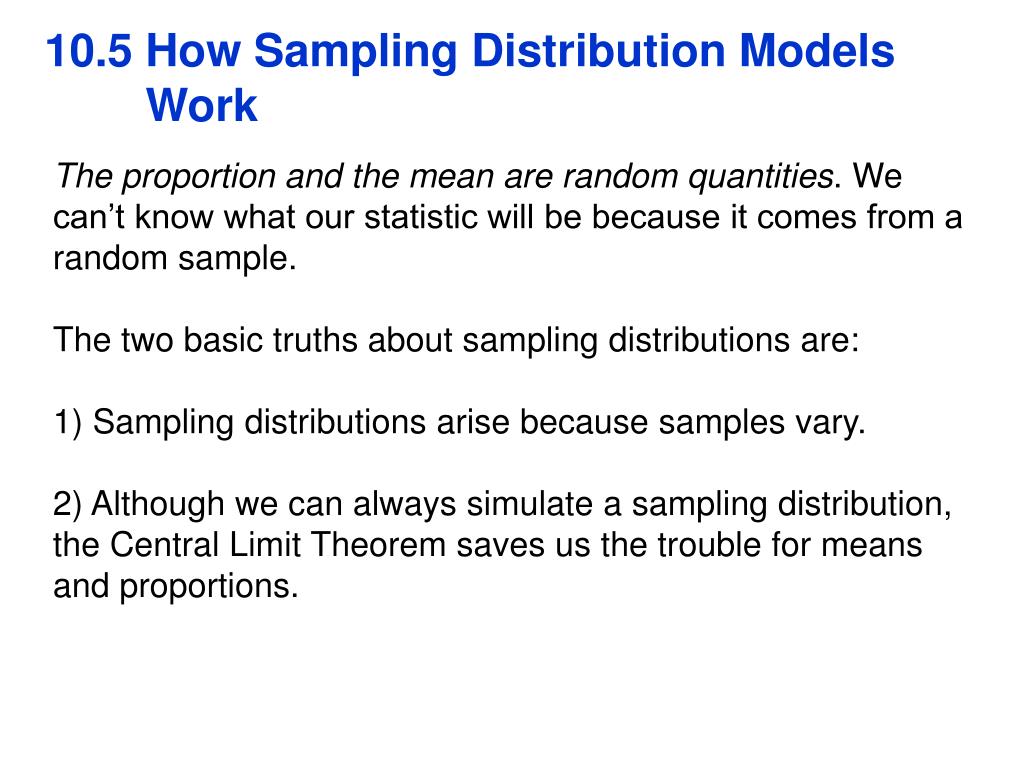 10.5 How Sampling Distribution Models Work

The proportion and the mean are random quantities. We can’t know what our statistic will be because it comes from a random sample.

The two basic truths about sampling distributions are:

1) Sampling distributions arise because samples vary.

2) Although we can always simulate a sampling distribution, the Central Limit Theorem saves us the trouble for means and proportions.